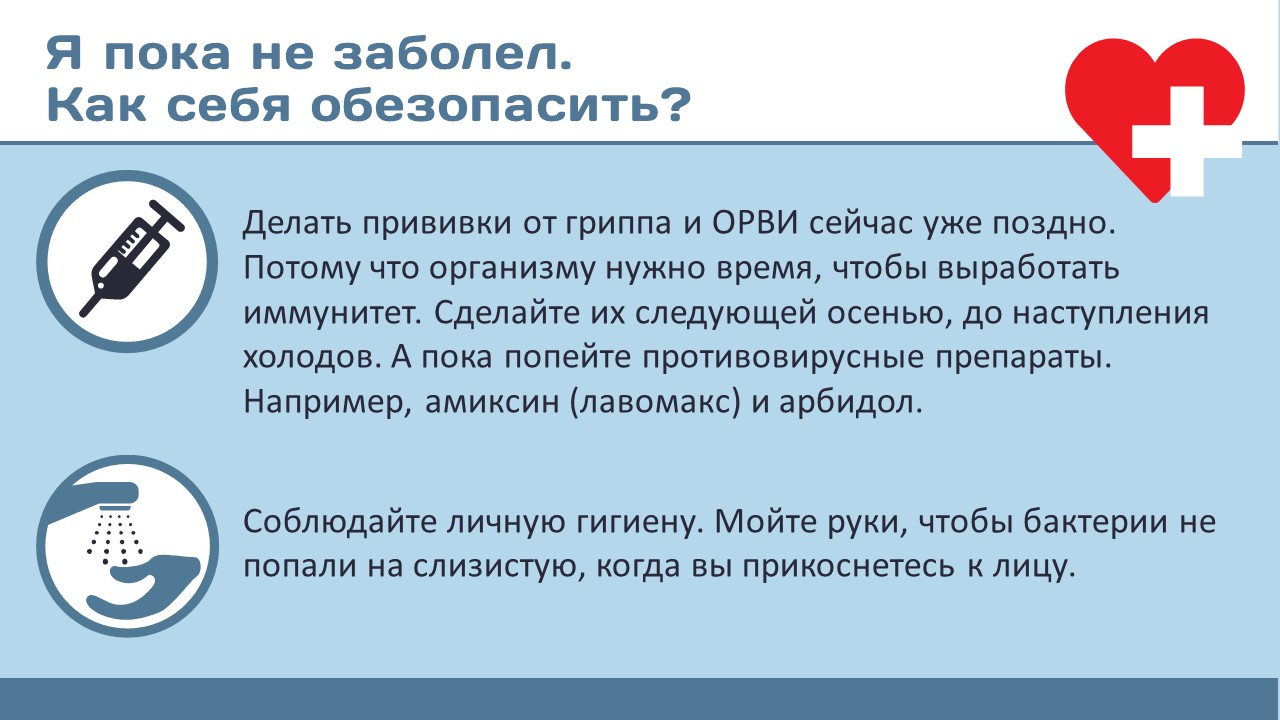 Я пока не заболел.
Как себя обезопасить?

Делать прививки от гриппа и ОРВИ сейчас уже поздно. Потому что организму нужно время, чтобы выработать иммунитет. Сделайте их следующей осенью, до наступления холодов. А пока попейте противовирусные препараты. Например, амиксин (лавомакс) и арбидол.

Соблюдайте личную гигиену. Мойте руки, чтобы бактерии не попали на слизистую, когда вы прикоснетесь к лицу.